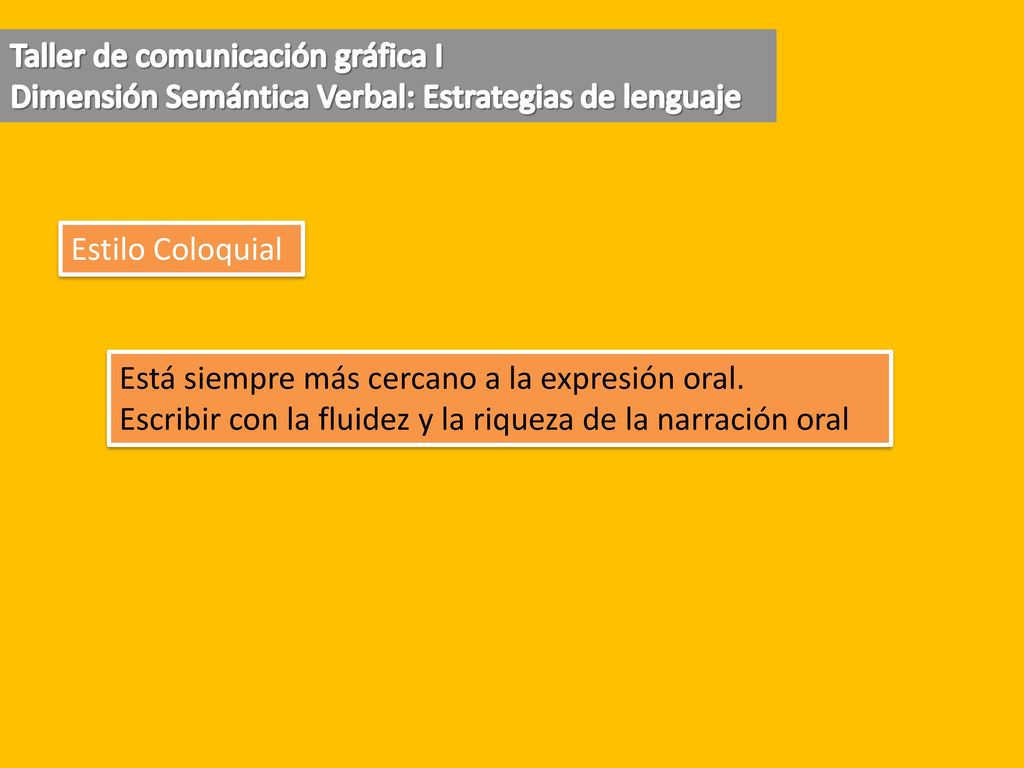 Taller de comunicación gráfica I
Dimensión Semántica Verbal: Estrategias de lenguaje

Estilo Coloquial

Está siempre más cercano a la expresión oral.
Escribir con la fluidez y la riqueza de la narración oral